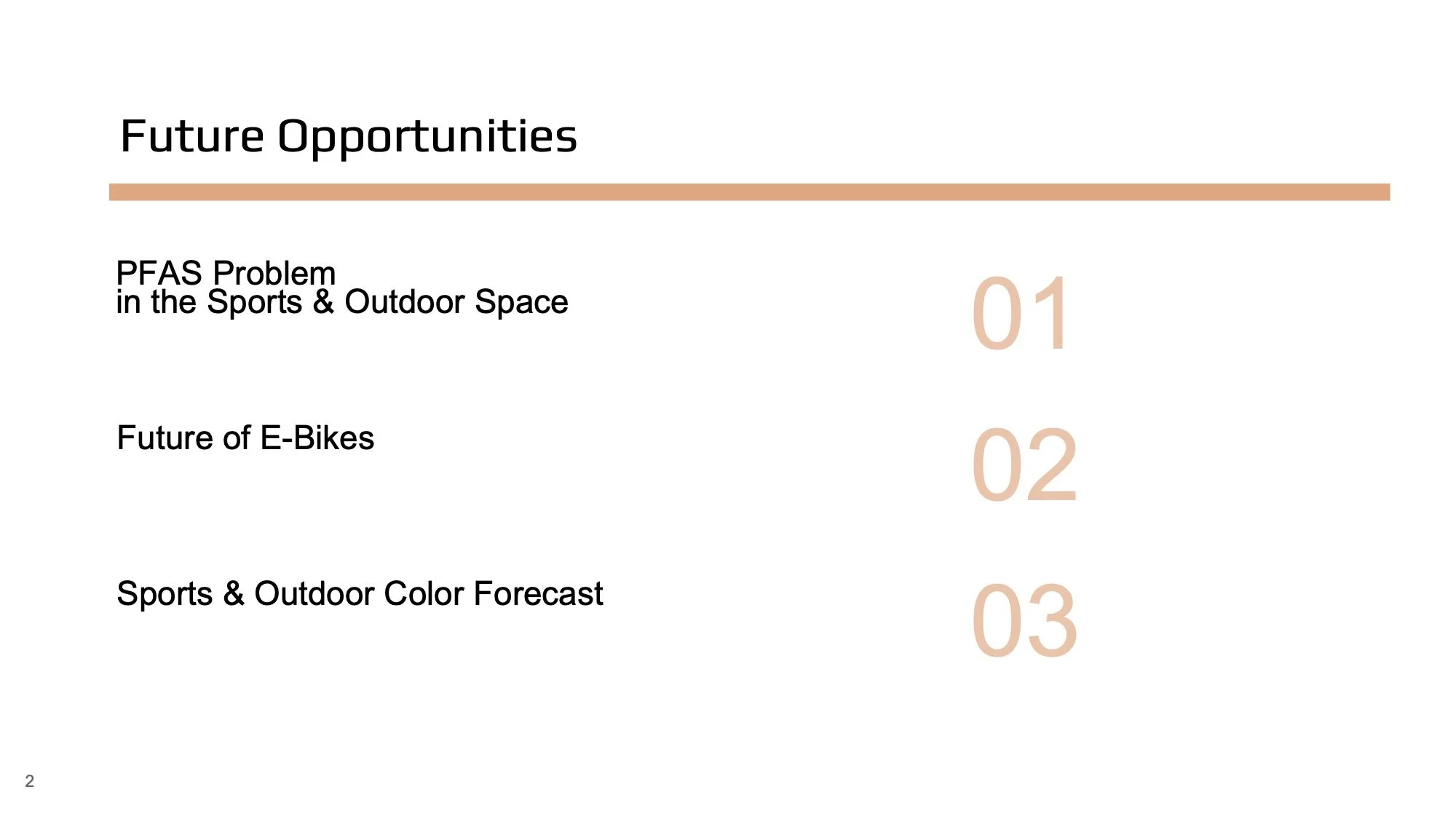 Future Opportunities

PFAS Problem
in the Sports & Outdoor Space

01

Future of E-Bikes

02

Sports & Outdoor Color Forecast

03

2